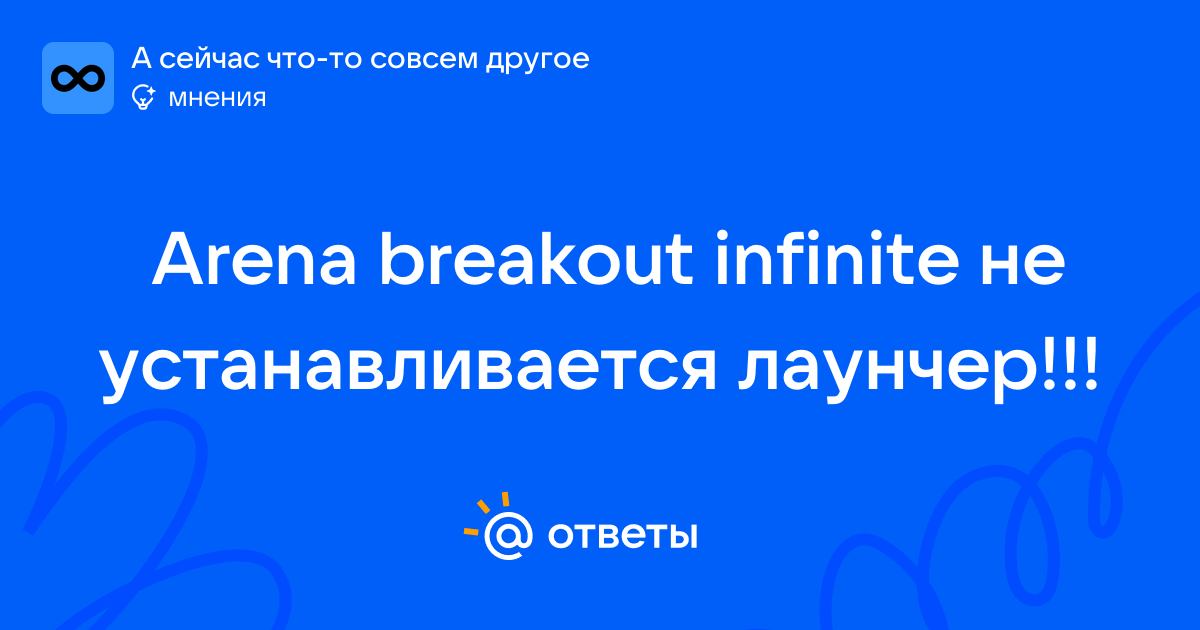 А сейчас что-то совсем другое
мнения

Arena breakout infinite не устанавливается лаунчер!!!

@ ответы